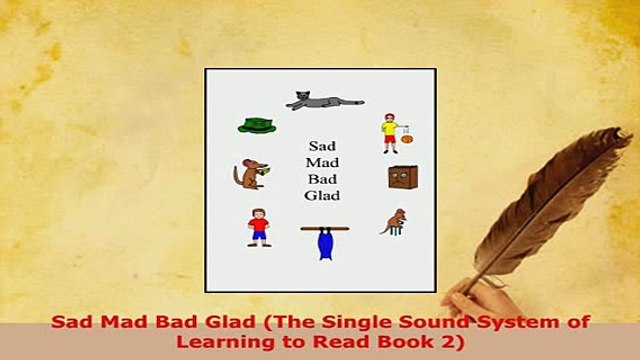 Sad
Mad
Bad
Glad

Sad Mad Bad Glad (The Single Sound System of Learning to Read Book 2)